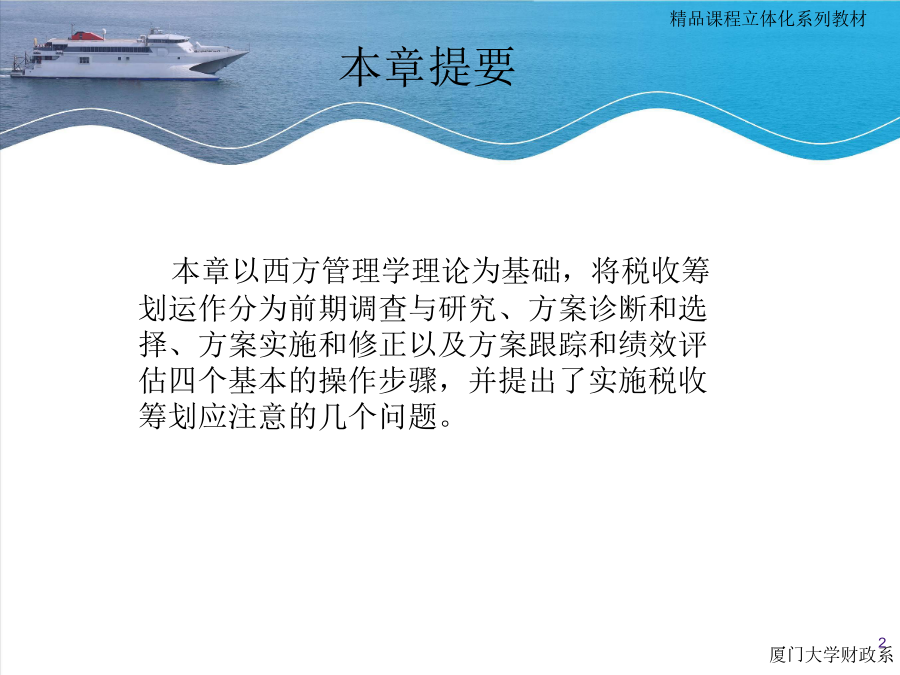 精品课程立体化系列教材

本章提要

本章以西方管理学理论为基础，将税收筹划运作分为前期调查与研究、方案诊断和选择、方案实施和修正以及方案跟踪和绩效评估四个基本的操作步骤，并提出了实施税收筹划应注意的几个问题。

2

厦门大学财政系